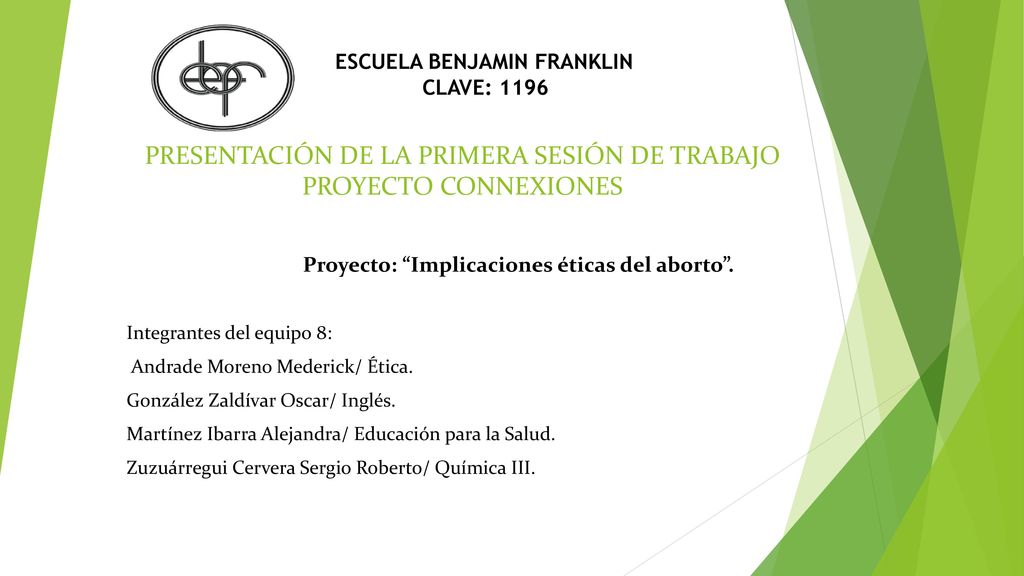 ESCUELA BENJAMIN FRANKLIN
CLAVE: 1196

PRESENTACIÓN DE LA PRIMERA SESIÓN DE TRABAJO PROYECTO CONNEXIONES

Proyecto: “Implicaciones éticas del aborto”.

Integrantes del equipo 8:
Andrade Moreno Mederick/ Ética.
González Zaldívar Oscar/ Inglés.
Martínez Ibarra Alejandra/ Educación para la Salud.
Zuzuárregui Cervera Sergio Roberto/ Química III.